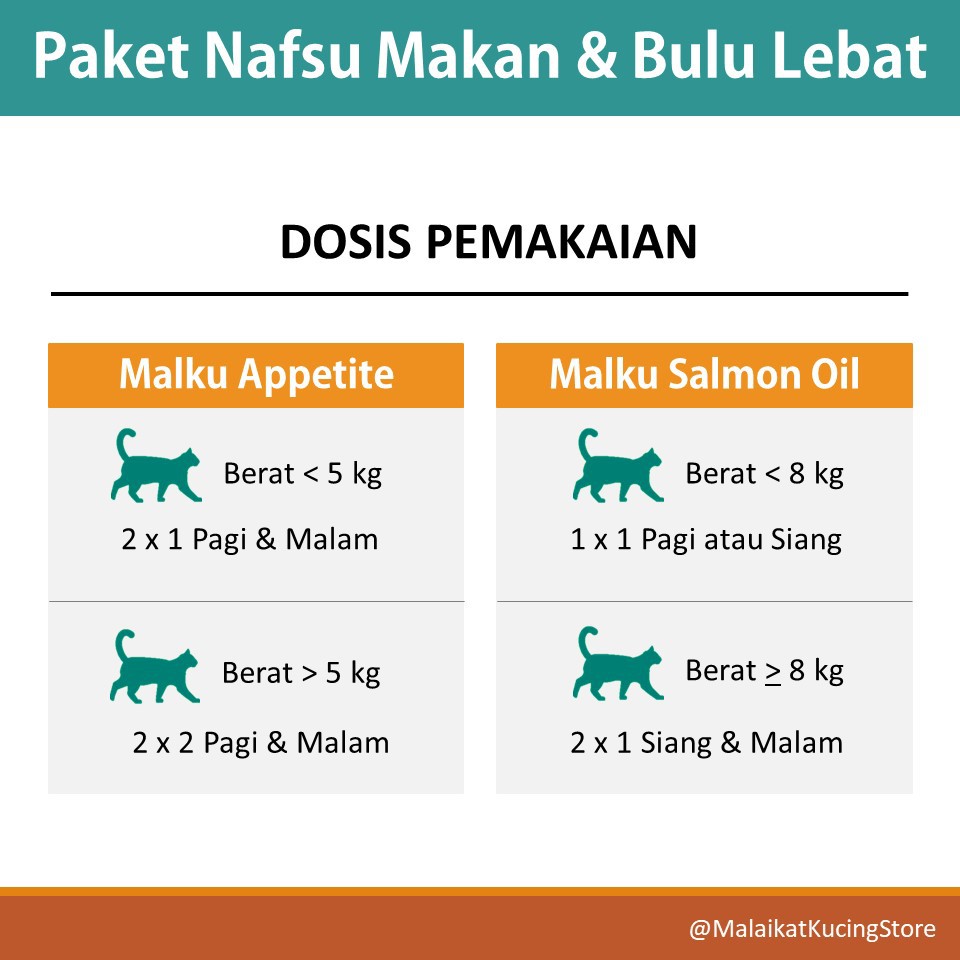 Paket Nafsu Makan & Bulu Lebat

DOSIS PEMAKAIAN

Malku Appetite

Berat < 5 kg

2 x 1 Pagi & Malam

Berat > 5 kg

2 x 2 Pagi & Malam

Malku Salmon Oil

Berat < 8 kg

1 x 1 Pagi atau Siang

Berat $\geq$ 8 kg

2 x 1 Siang & Malam

@MalaikatKucingStore